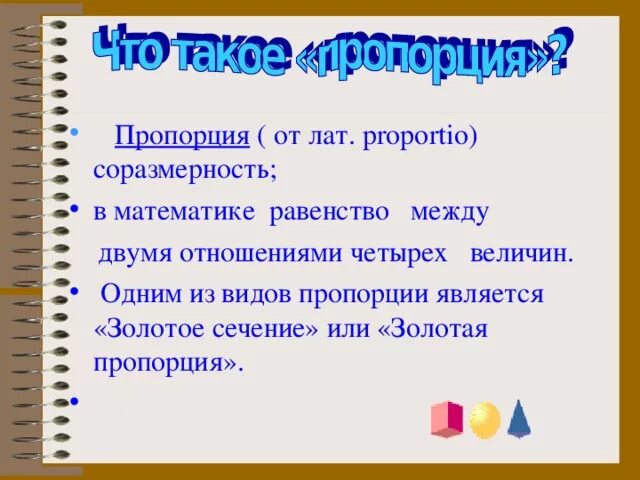 Что такое «пропорция»?

• Пропорция ( от лат. proportio) соразмерность;

• в математике равенство между двумя отношениями четырех величин.

• Одним из видов пропорции является «Золотое сечение» или «Золотая пропорция».

•